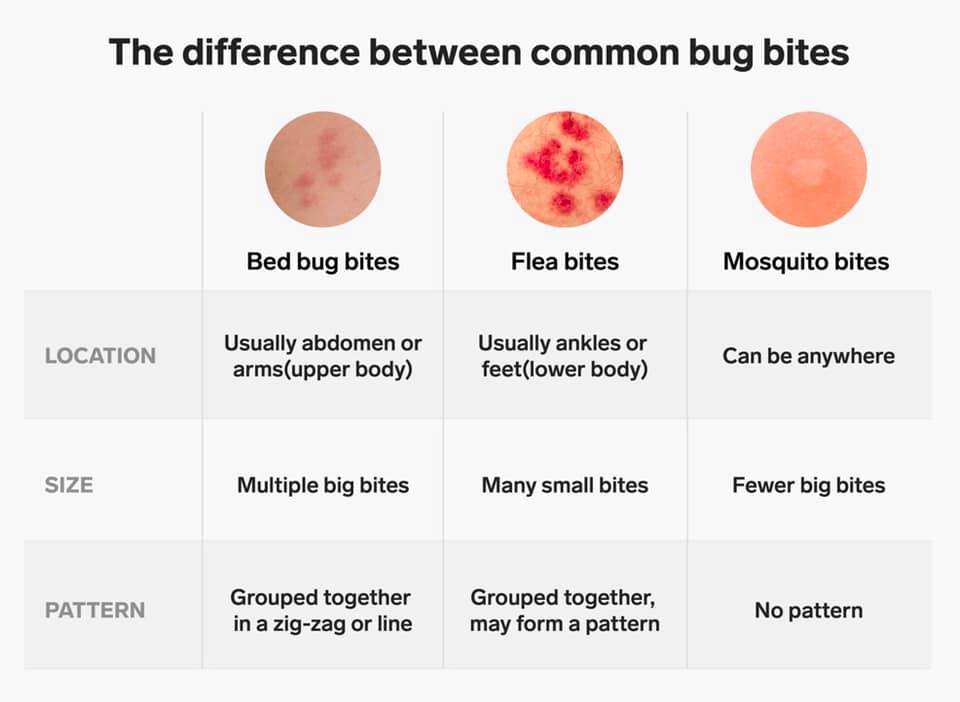 The difference between common bug bites

| | Bed bug bites | Flea bites | Mosquito bites |
|---|---|---|---|
| LOCATION | Usually abdomen or arms(upper body) | Usually ankles or feet(lower body) | Can be anywhere |
| SIZE | Multiple big bites | Many small bites | Fewer big bites |
| PATTERN | Grouped together in a zig-zag or line | Grouped together, may form a pattern | No pattern |